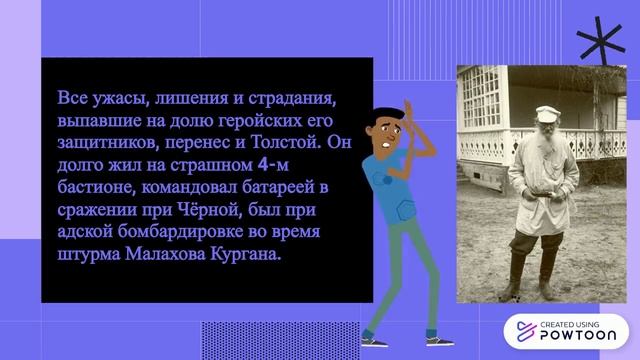 Все ужасы, лишения и страдания, выпавшие на долю геройских его защитников, перенес и Толстой. Он долго жил на страшном 4-м бастионе, командовал батареей в сражении при Чёрной, был при адской бомбардировке во время штурма Малахова Кургана.

CREATED USING
POWTOON